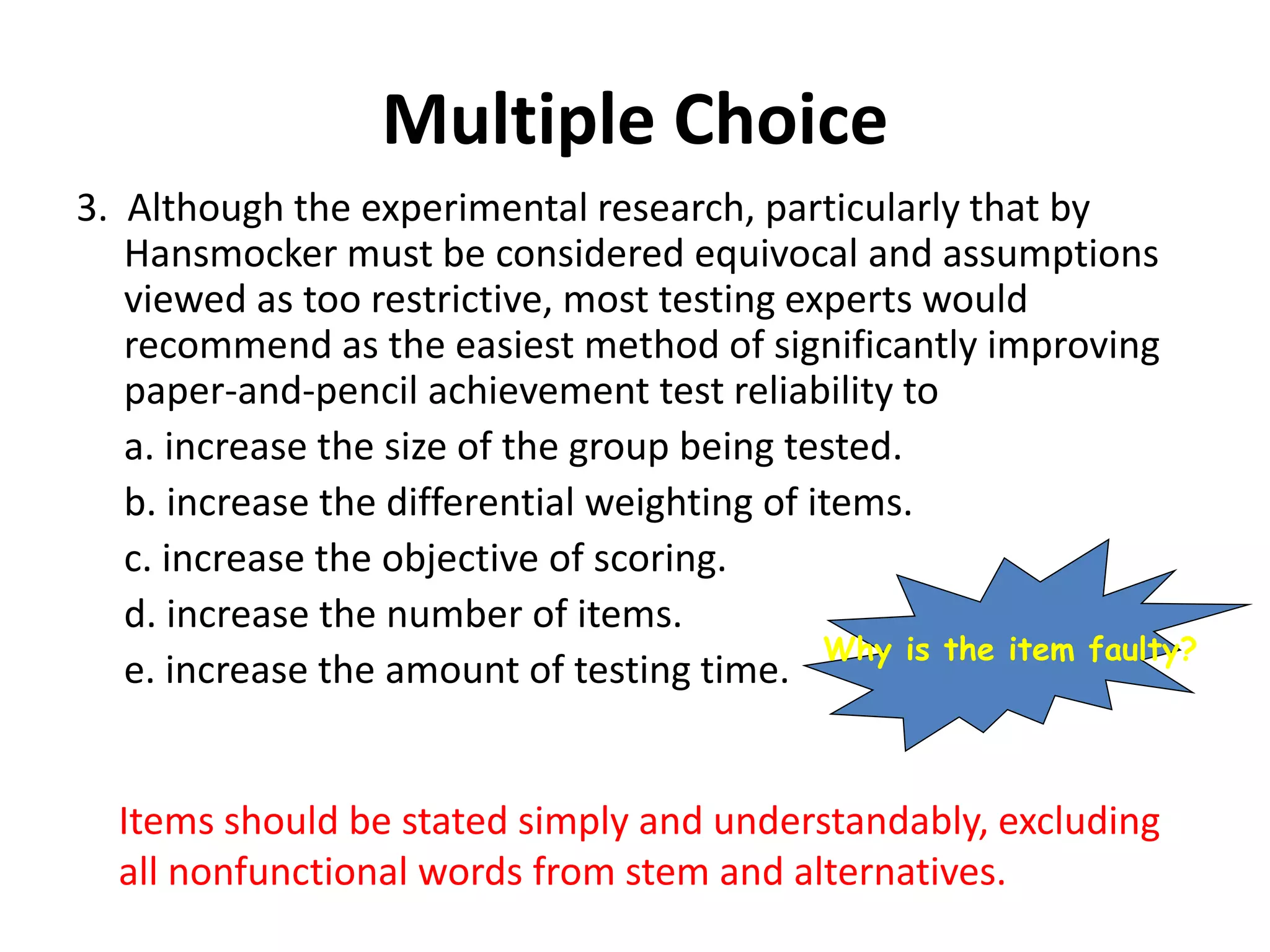 Multiple Choice

3. Although the experimental research, particularly that by Hansmocker must be considered equivocal and assumptions viewed as too restrictive, most testing experts would recommend as the easiest method of significantly improving paper-and-pencil achievement test reliability to

a. increase the size of the group being tested.

b. increase the differential weighting of items.

c. increase the objective of scoring.

d. increase the number of items.

e. increase the amount of testing time.

Why is the item faulty?

Items should be stated simply and understandably, excluding all nonfunctional words from stem and alternatives.